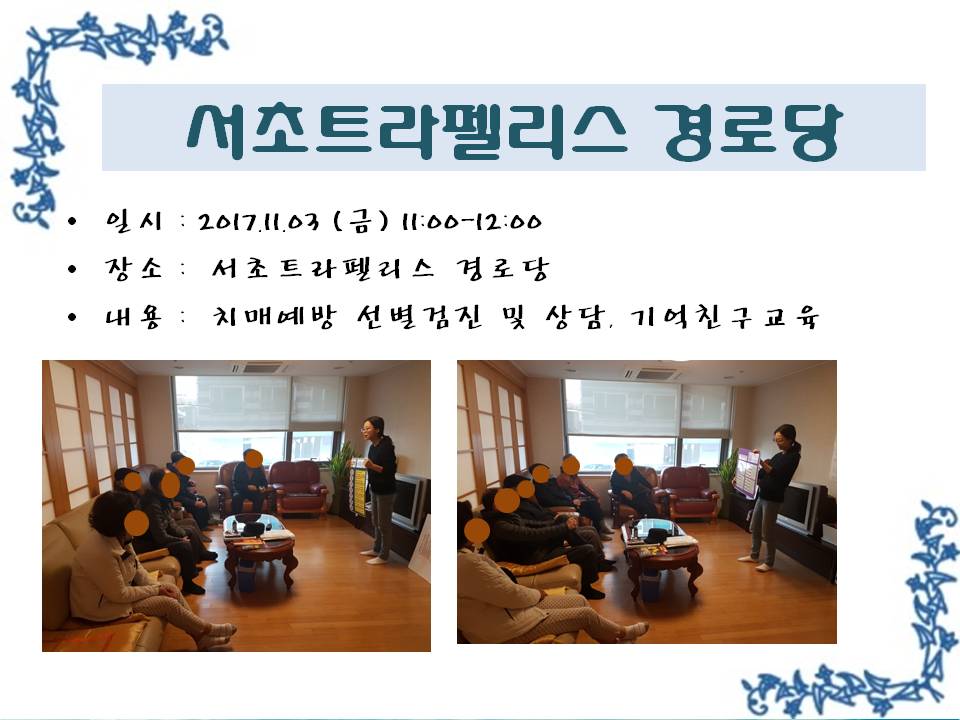 서초트라펠리스 경로당

• 일시 : 2017.11.03 (금) 11:00-12:00
• 장소 : 서초트라펠리스 경로당
• 내용 : 치매예방 선별검진 및 상담, 기억친구교육